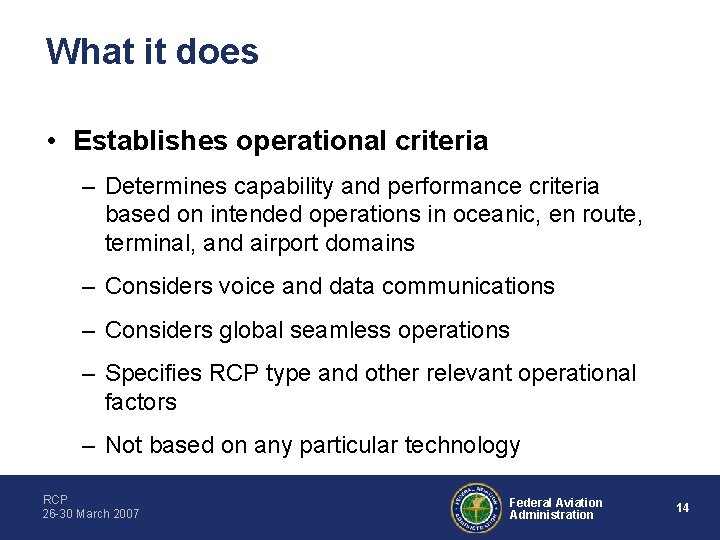 What it does

• Establishes operational criteria

– Determines capability and performance criteria based on intended operations in oceanic, en route, terminal, and airport domains

– Considers voice and data communications

– Considers global seamless operations

– Specifies RCP type and other relevant operational factors

– Not based on any particular technology

RCP
26-30 March 2007

FEDERAL AVIATION ADMINISTRATION

Federal Aviation Administration

14